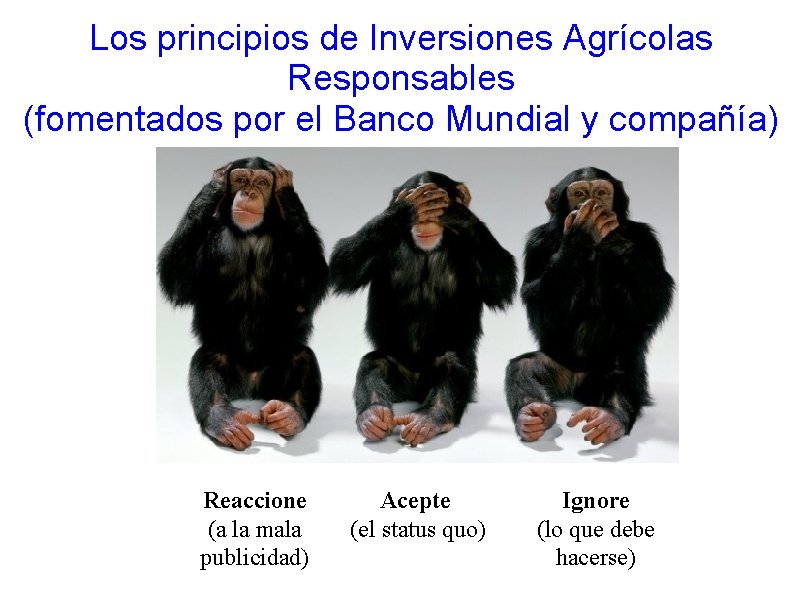 Los principios de Inversiones Agrícolas Responsables
(fomentados por el Banco Mundial y compañía)

Reaccione
(a la mala publicidad)

Acepte
(el status quo)

Ignore
(lo que debe hacerse)